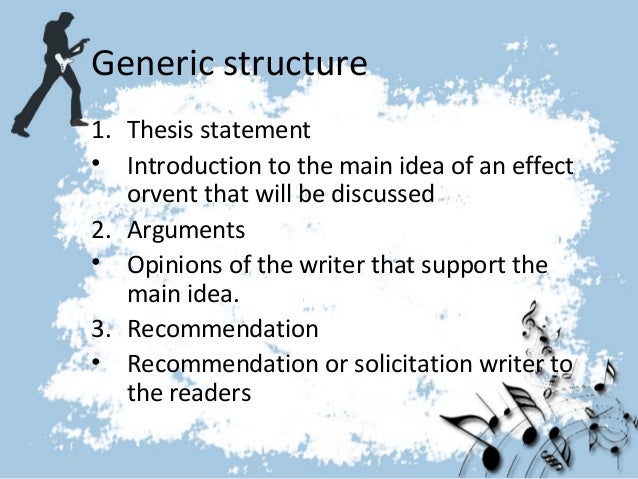 Generic structure

1. Thesis statement

• Introduction to the main idea of an effect orvent that will be discussed

2. Arguments

• Opinions of the writer that support the main idea.

3. Recommendation

• Recommendation or solicitation writer to the readers